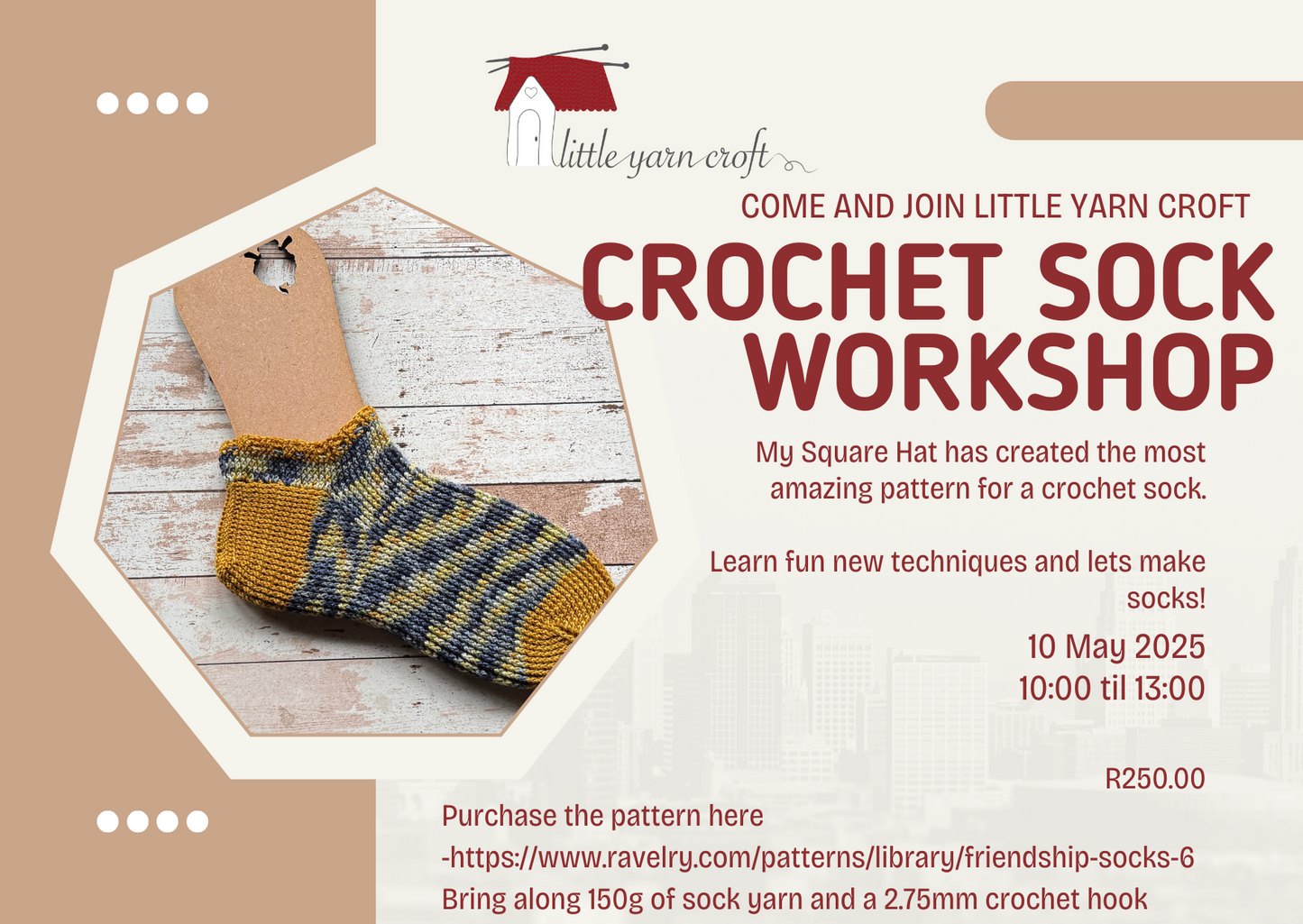 little yarn croft

COME AND JOIN LITTLE YARN CROFT

CROCHET SOCK WORKSHOP

My Square Hat has created the most amazing pattern for a crochet sock.

Learn fun new techniques and lets make socks!

10 May 2025
10:00 til 13:00

R250.00

Purchase the pattern here -https://www.ravelry.com/patterns/library/friendship-socks-6
Bring along 150g of sock yarn and a 2.75mm crochet hook